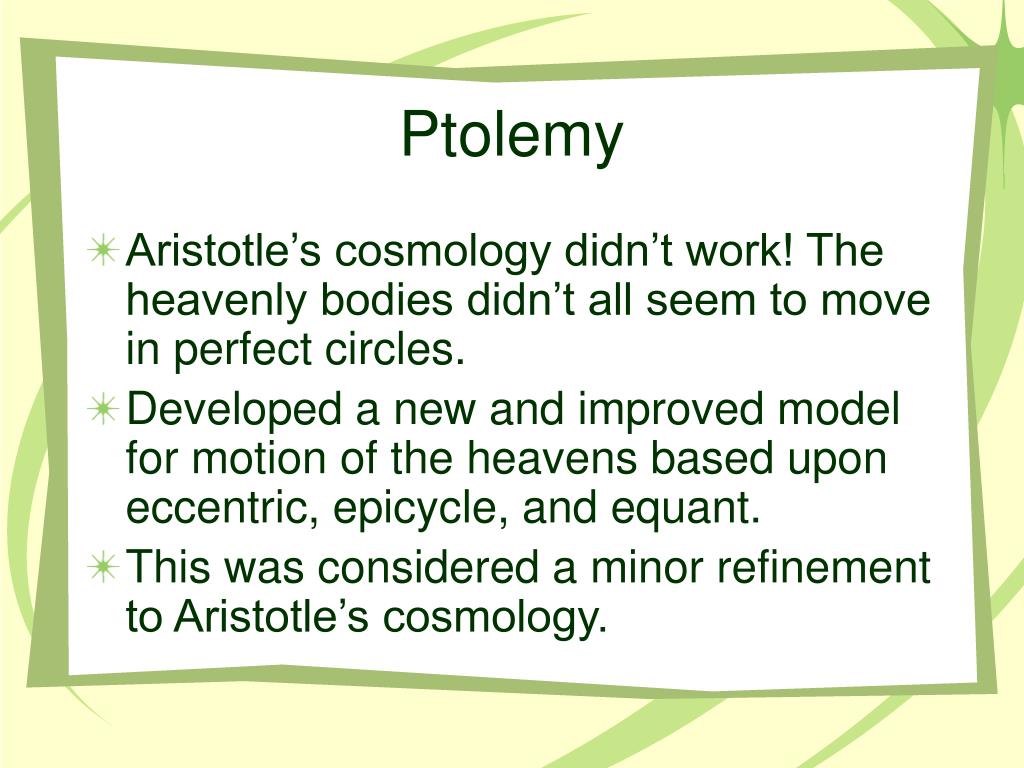 Ptolemy

Aristotle’s cosmology didn’t work! The heavenly bodies didn’t all seem to move in perfect circles.

Developed a new and improved model for motion of the heavens based upon eccentric, epicycle, and equant.

This was considered a minor refinement to Aristotle’s cosmology.